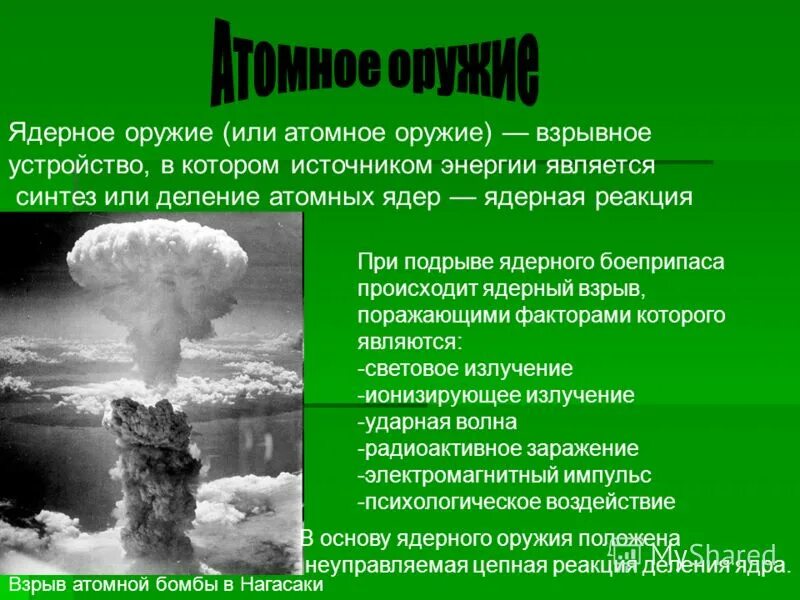 Атомное оружие

Ядерное оружие (или атомное оружие) — взрывное устройство, в котором источником энергии является синтез или деление атомных ядер — ядерная реакция

При подрыве ядерного боеприпаса происходит ядерный взрыв, поражающими факторами которого являются:
-световое излучение
-ионизирующее излучение
-ударная волна
-радиоактивное заражение
-электромагнитный импульс
-психологическое воздействие

В основу ядерного оружия положена неуправляемая цепная реакция деления ядра.

MyShared

Взрыв атомной бомбы в Нагасаки